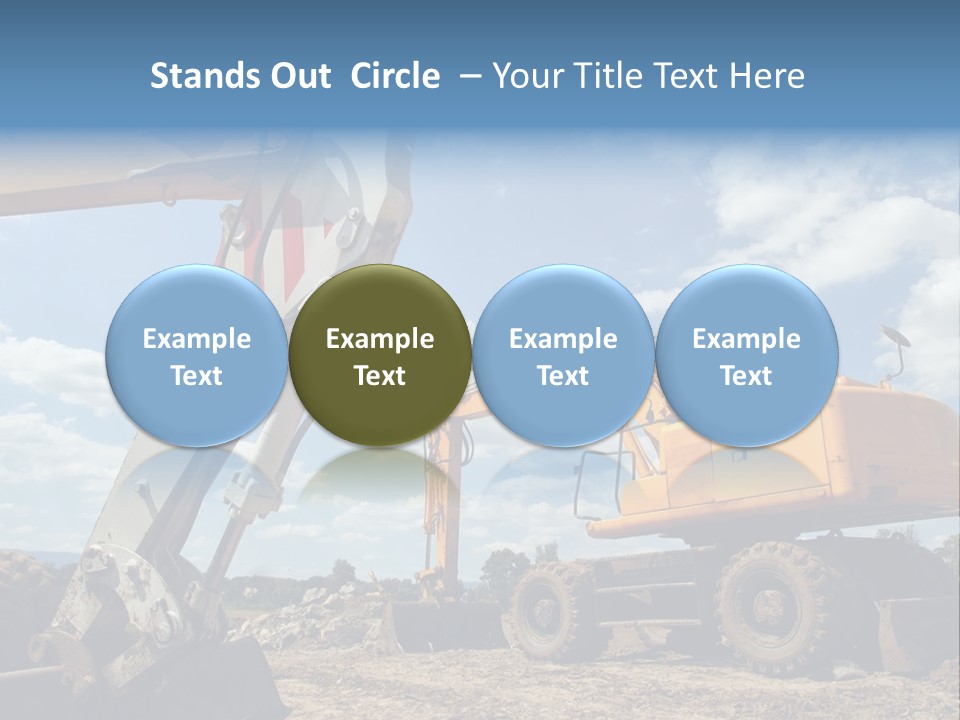 Stands Out Circle – Your Title Text Here

Example Text

Example Text

Example Text

Example Text